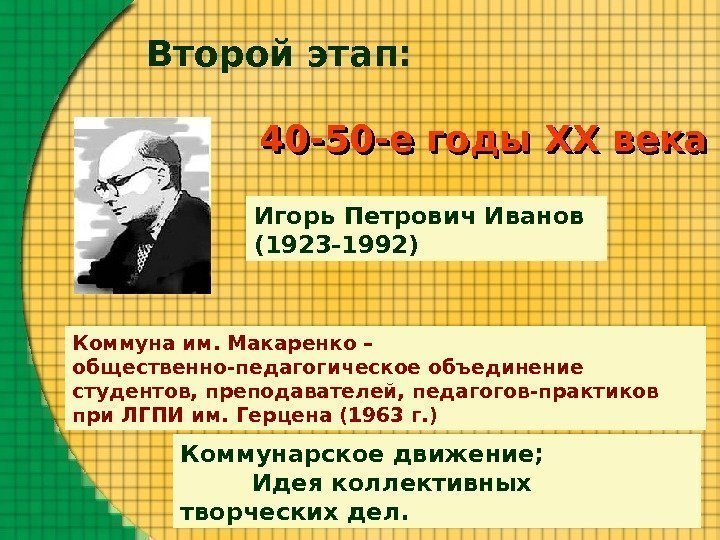 Второй этап:

40-50-е годы XX века

Игорь Петрович Иванов (1923-1992)

Коммуна им. Макаренко – общественно-педагогическое объединение студентов, преподавателей, педагогов-практиков при ЛГПИ им. Герцена (1963 г.)

Коммунарское движение;
Идея коллективных творческих дел.